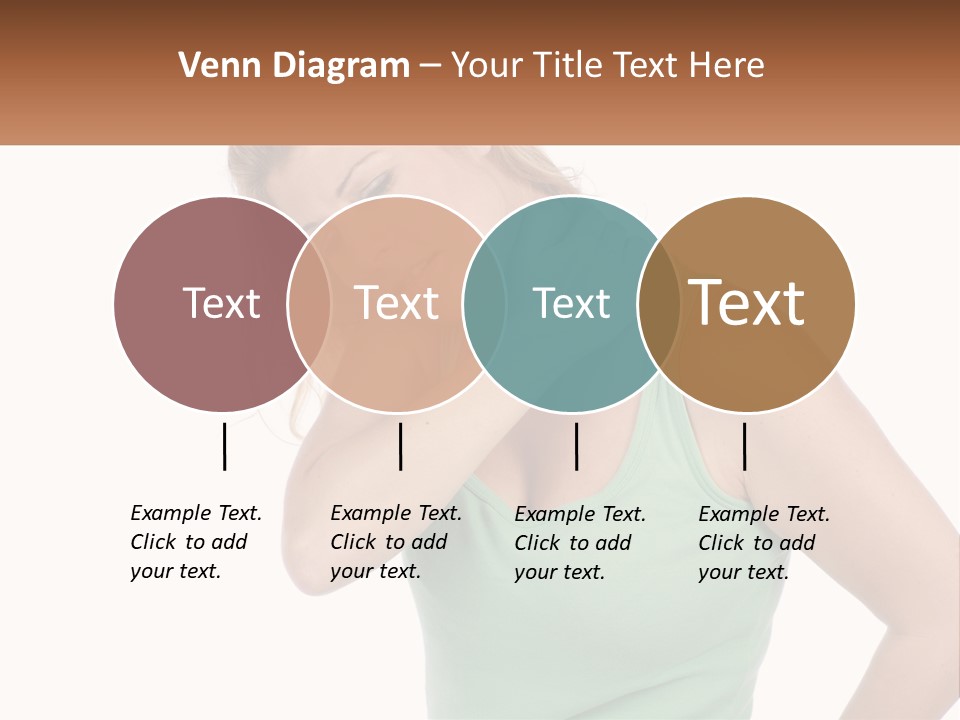 Venn Diagram – Your Title Text Here

Text

Text

Text

Text

Example Text. Click to add your text.

Example Text. Click to add your text.

Example Text. Click to add your text.

Example Text. Click to add your text.